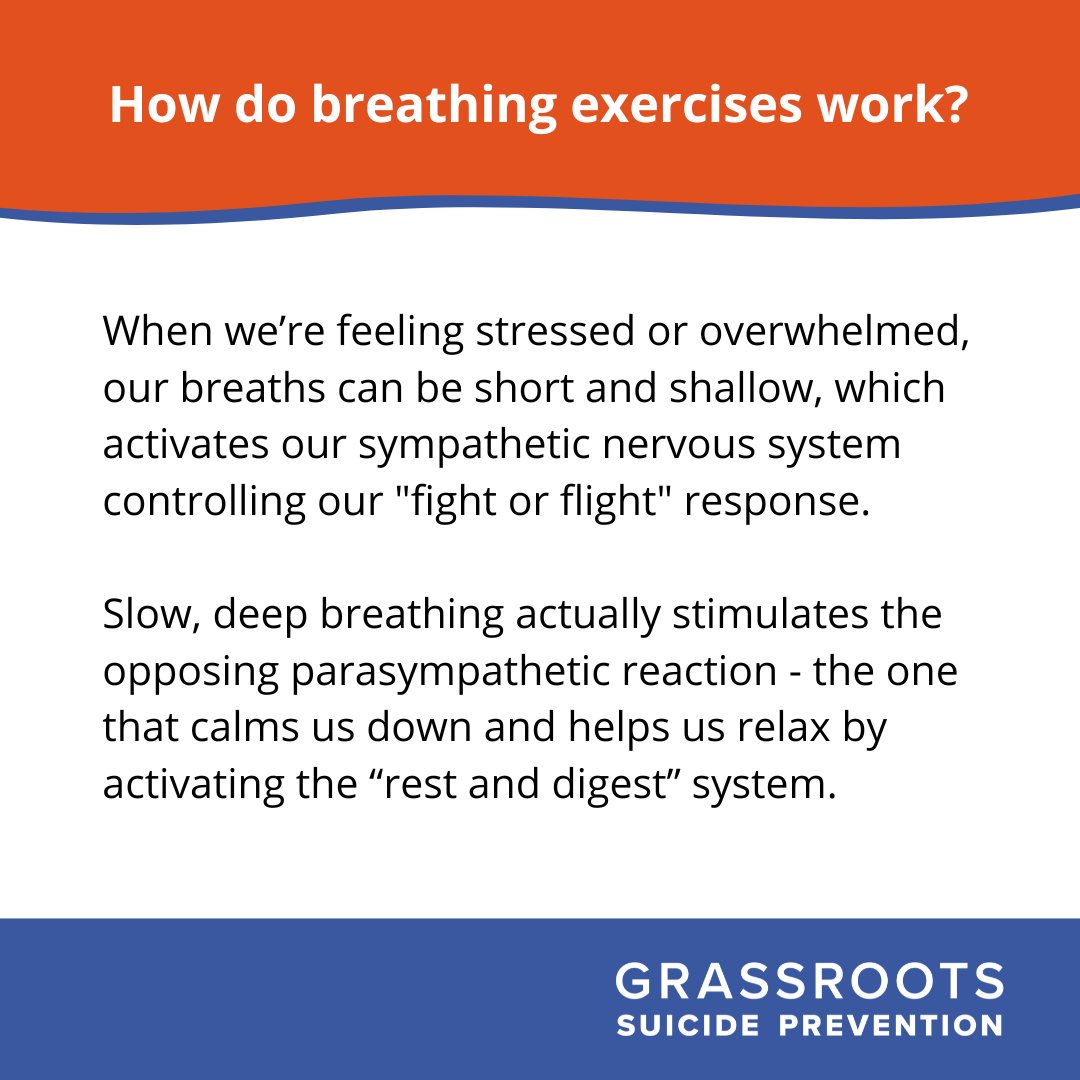 How do breathing exercises work?

When we’re feeling stressed or overwhelmed, our breaths can be short and shallow, which activates our sympathetic nervous system controlling our "fight or flight" response.

Slow, deep breathing actually stimulates the opposing parasympathetic reaction - the one that calms us down and helps us relax by activating the “rest and digest” system.

GRASSROOTS
SUICIDE PREVENTION